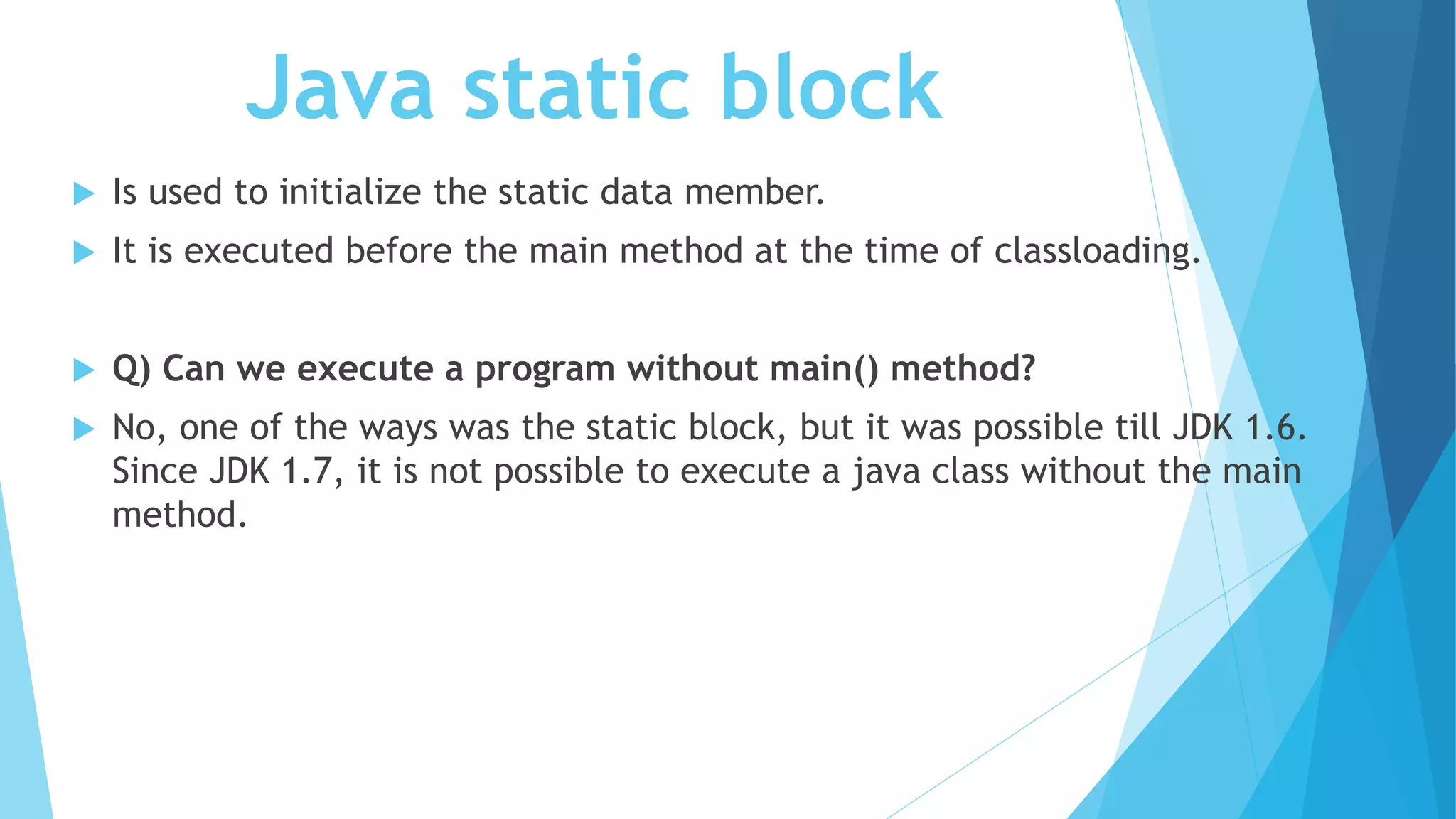 Java static block

Is used to initialize the static data member.

It is executed before the main method at the time of classloading.

Q) Can we execute a program without main() method?

No, one of the ways was the static block, but it was possible till JDK 1.6. Since JDK 1.7, it is not possible to execute a java class without the main method.